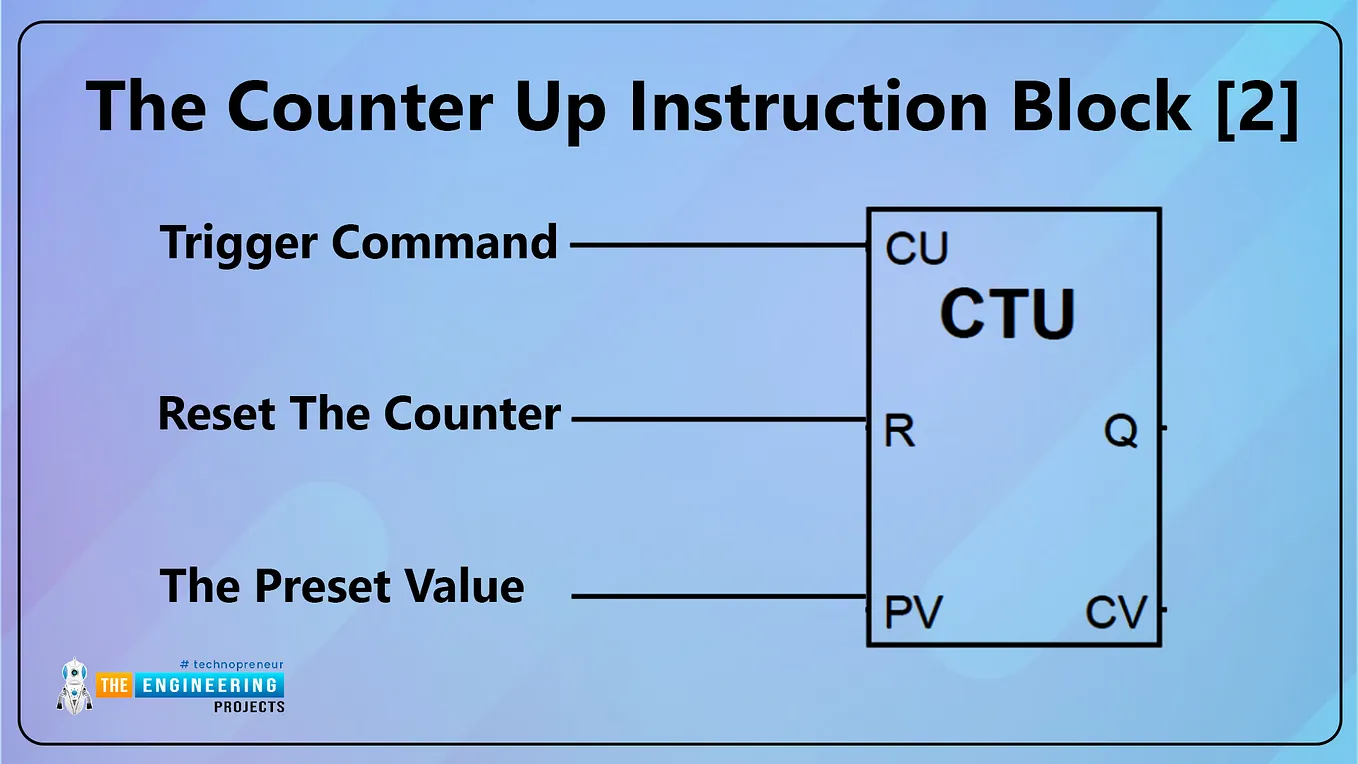 The Counter Up Instruction Block [2]

Trigger Command

Reset The Counter

The Preset Value

CU

CTU

R

Q

PV

CV

# technopreneur

THE ENGINEERING

PROJECTS